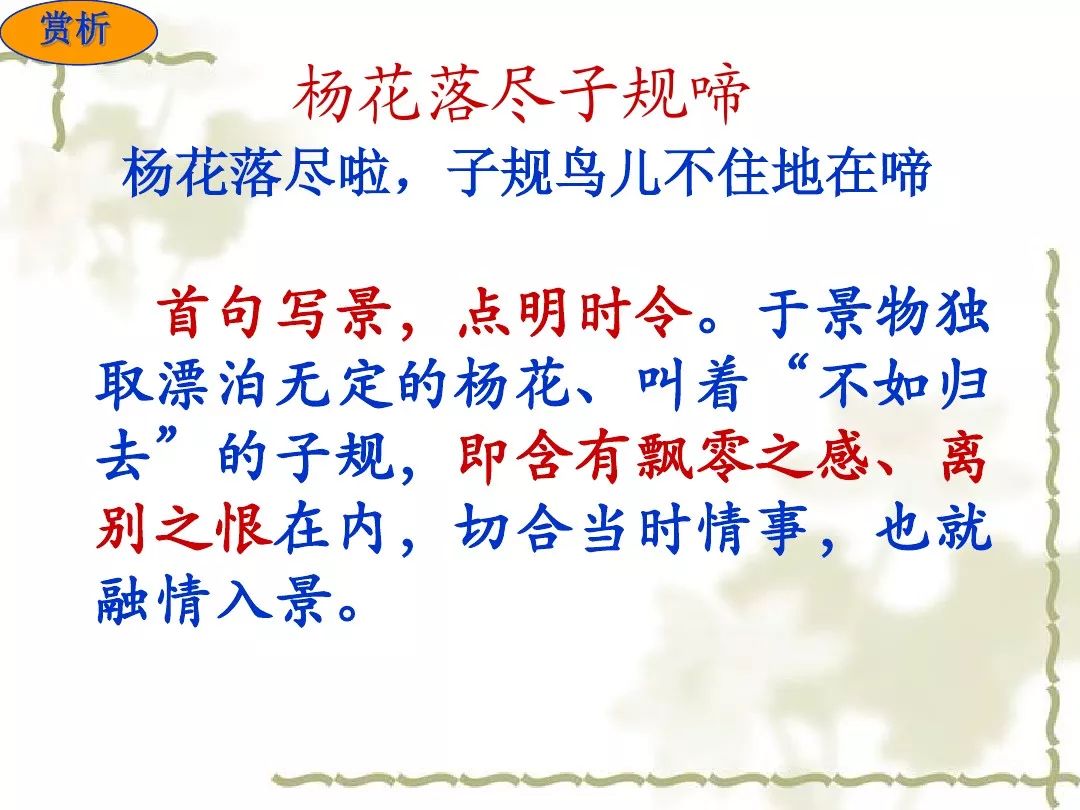 赏析

杨花落尽子规啼

杨花落尽啦，子规鸟儿不住地在啼

首句写景，点明时令。于景物独取漂泊无定的杨花、叫着“不如归去”的子规，即含有飘零之感、离别之恨在内，切合当时情事，也就融情入景。